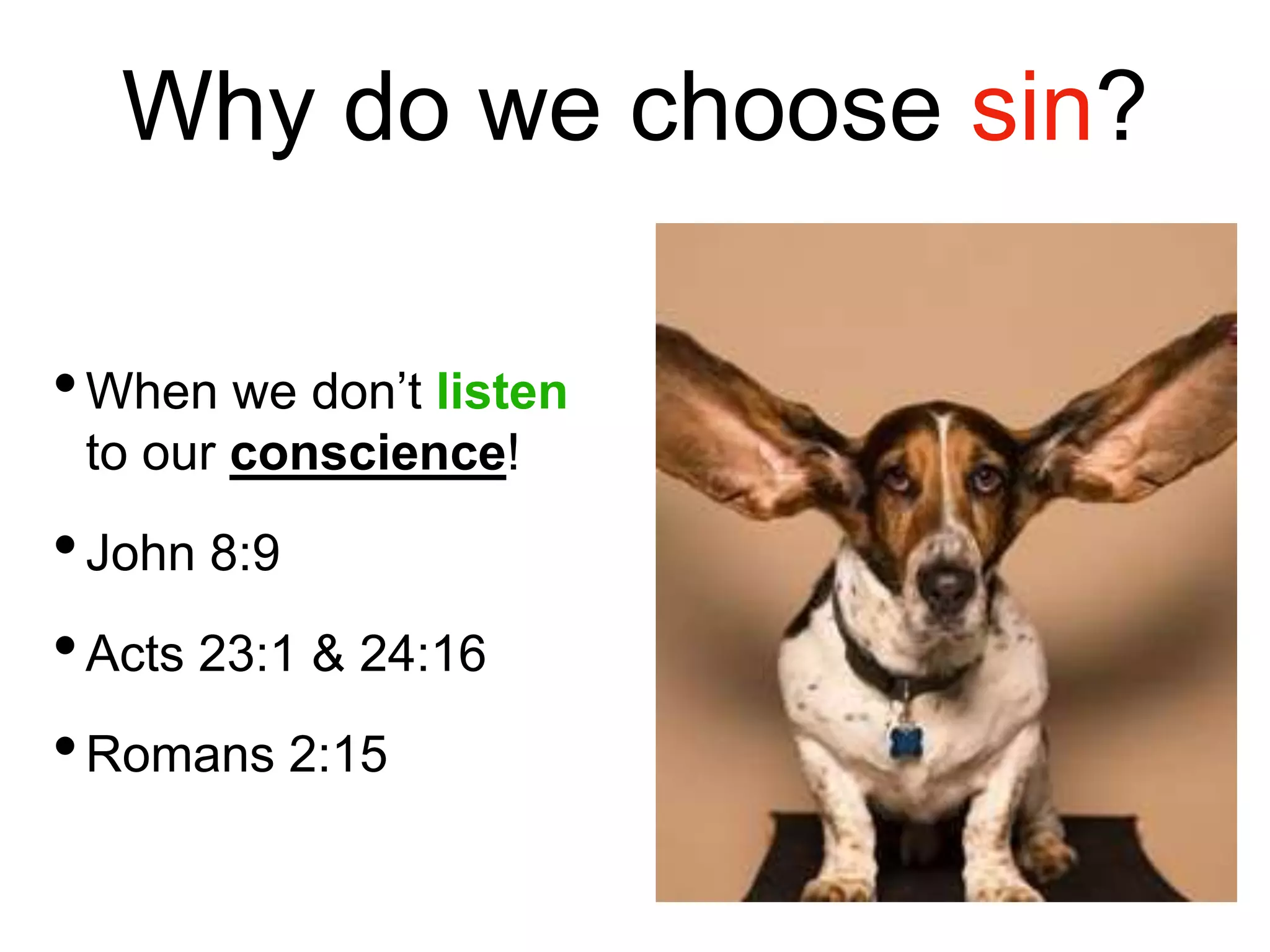 Why do we choose sin?

• When we don’t listen to our conscience!

• John 8:9

• Acts 23:1 & 24:16

• Romans 2:15